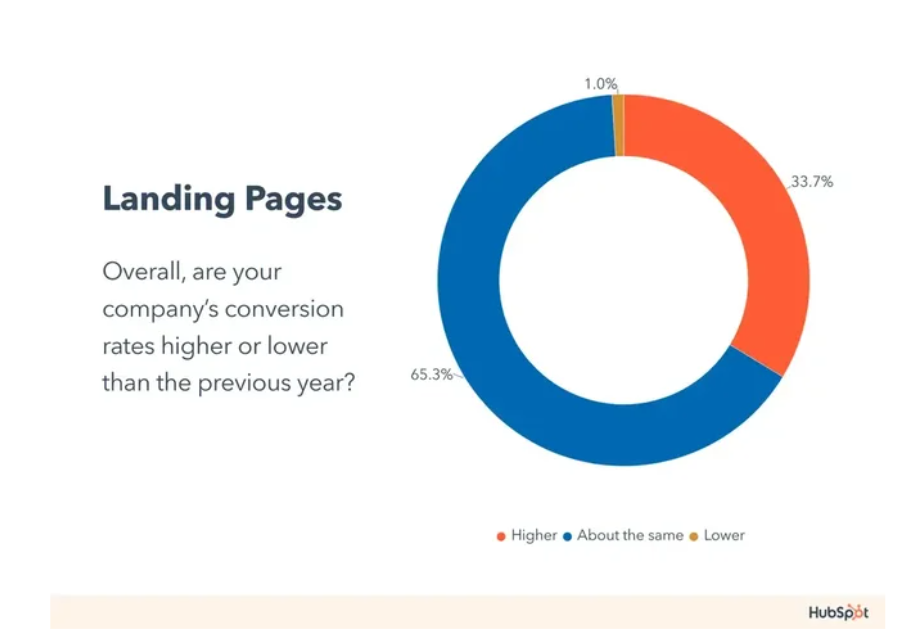 Landing Pages

Overall, are your company's conversion rates higher or lower than the previous year?

1.0%

33.7%

65.3%

Higher About the same Lower

HubSpot